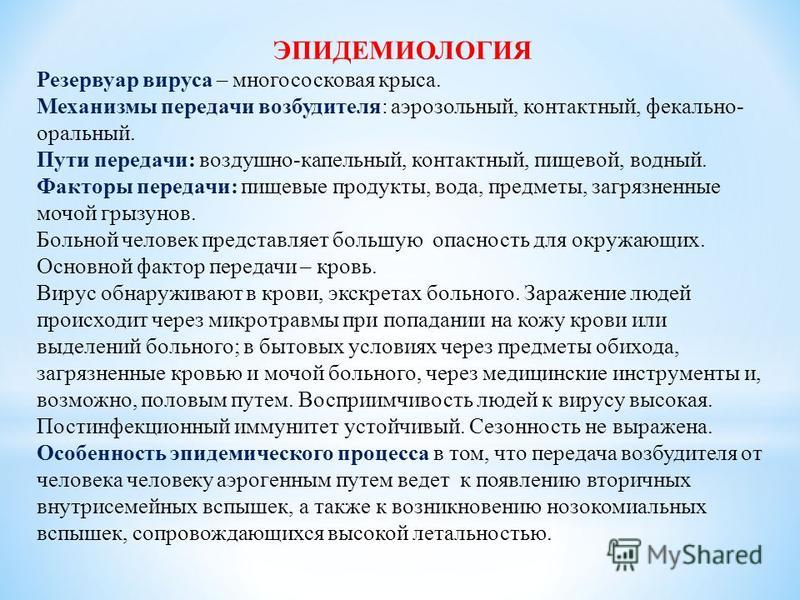 ЭПИДЕМИОЛОГИЯ

Резервуар вируса – многососковая крыса.
Механизмы передачи возбудителя: аэрозольный, контактный, фекально-оральный.
Пути передачи: воздушно-капельный, контактный, пищевой, водный.
Факторы передачи: пищевые продукты, вода, предметы, загрязненные мочой грызунов.
Больной человек представляет большую опасность для окружающих. Основной фактор передачи – кровь.
Вирус обнаруживают в крови, экскретах больного. Заражение людей происходит через микротравмы при попадании на кожу крови или выделений больного; в бытовых условиях через предметы обихода, загрязненные кровью и мочой больного, через медицинские инструменты и, возможно, половым путем. Восприимчивость людей к вирусу высокая. Постинфекционный иммунитет устойчивый. Сезонность не выражена.
Особенность эпидемического процесса в том, что передача возбудителя от человека человеку аэрогенным путем ведет к появлению вторичных внутрисемейных вспышек, а также к возникновению нозокомиальных вспышек, сопровождающихся высокой летальностью.

MyShared